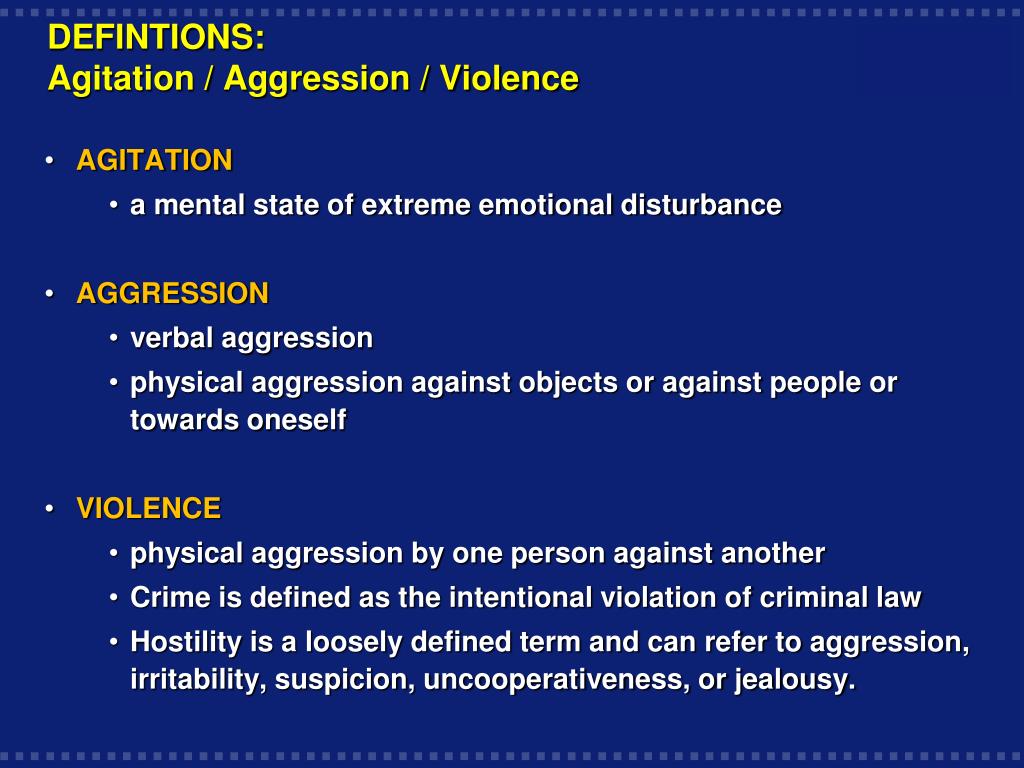 DEFINTIONS:
Agitation / Aggression / Violence

• AGITATION
• a mental state of extreme emotional disturbance

• AGGRESSION
• verbal aggression
• physical aggression against objects or against people or towards oneself

• VIOLENCE
• physical aggression by one person against another
• Crime is defined as the intentional violation of criminal law
• Hostility is a loosely defined term and can refer to aggression, irritability, suspicion, uncooperativeness, or jealousy.